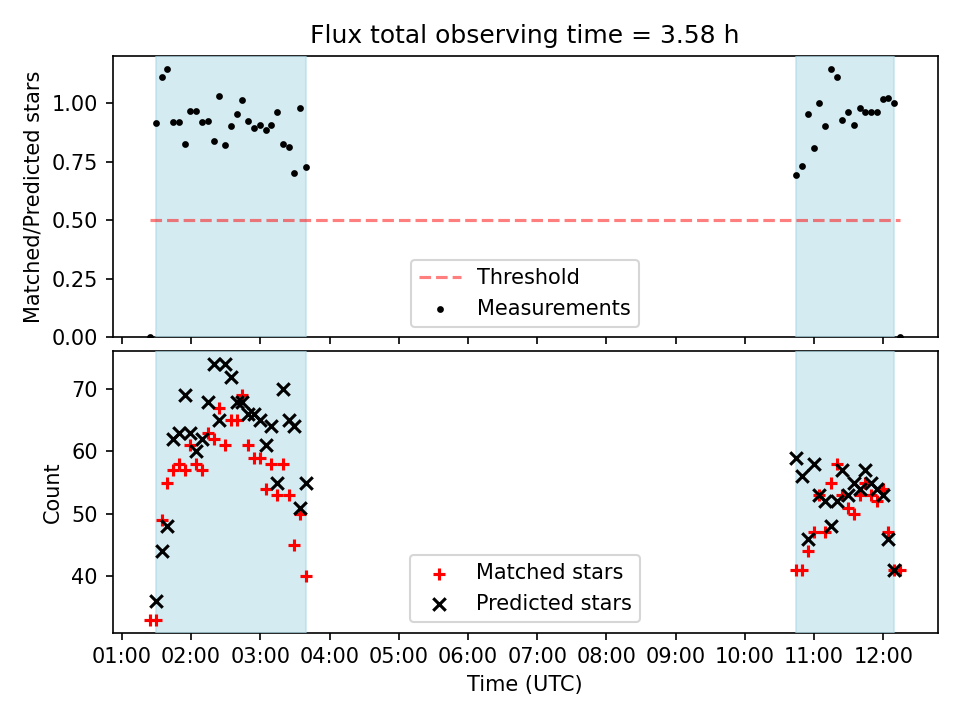 Flux total observing time = 3.58 h

Matched/Predicted stars

1.00
0.75
0.50
0.25
0.00

Threshold
Measurements

Count

70
60
50
40

Matched stars
Predicted stars

01:00 02:00 03:00 04:00 05:00 06:00 07:00 08:00 09:00 10:00 11:00 12:00

Time (UTC)